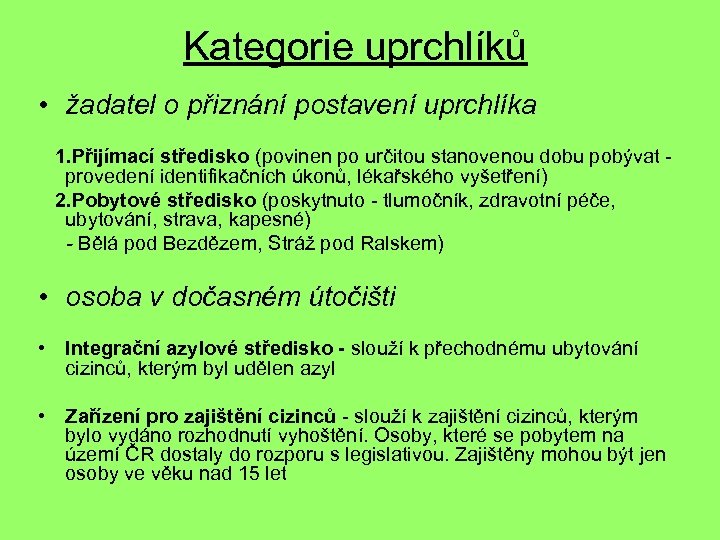 Kategorie uprchlíků

• žadatel o přiznání postavení uprchlíka

1.Přijímací středisko (povinen po určitou stanovenou dobu pobývat - provedení identifikačních úkonů, lékařského vyšetření)

2.Pobytové středisko (poskytnuto - tlumočník, zdravotní péče, ubytování, strava, kapesné)

- Bělá pod Bezdězem, Stráž pod Ralskem)

• osoba v dočasném útočišti

• Integrační azylové středisko - slouží k přechodnému ubytování cizinců, kterým byl udělen azyl

• Zařízení pro zajištění cizinců - slouží k zajištění cizinců, kterým bylo vydáno rozhodnutí vyhoštění. Osoby, které se pobytem na území ČR dostaly do rozporu s legislativou. Zajištěny mohou být jen osoby ve věku nad 15 let